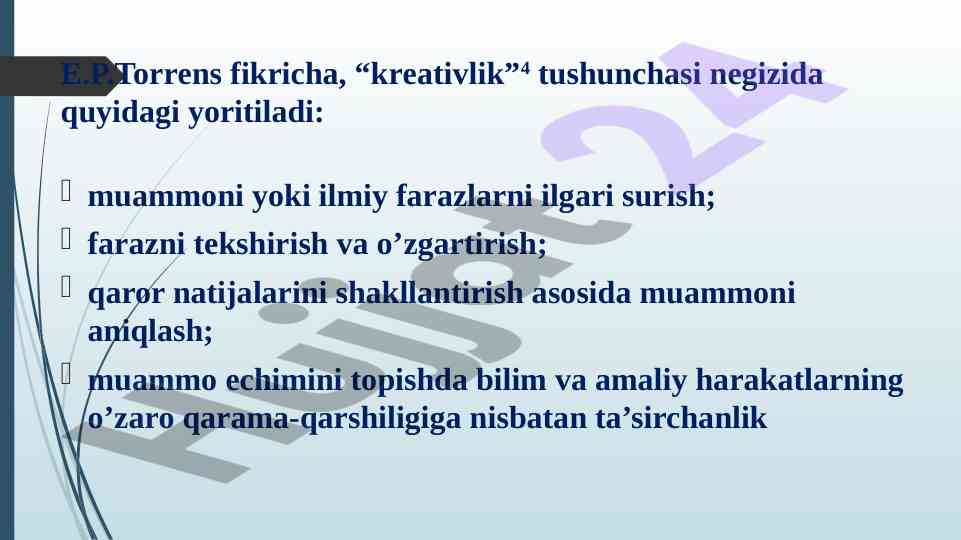 E.P.Torrens fikricha, “kreativlik”$^4$ tushunchasi negizida quyidagi yoritiladi:

 muammoni yoki ilmiy farazlarni ilgari surish;
 farazni tekshirish va o’zgartirish;
 qaror natijalarini shakllantirish asosida muammoni aniqlash;
 muammo echimini topishda bilim va amaliy harakatlarning o’zaro qarama-qarshiligiga nisbatan ta’sirchanlik

Hujjat24